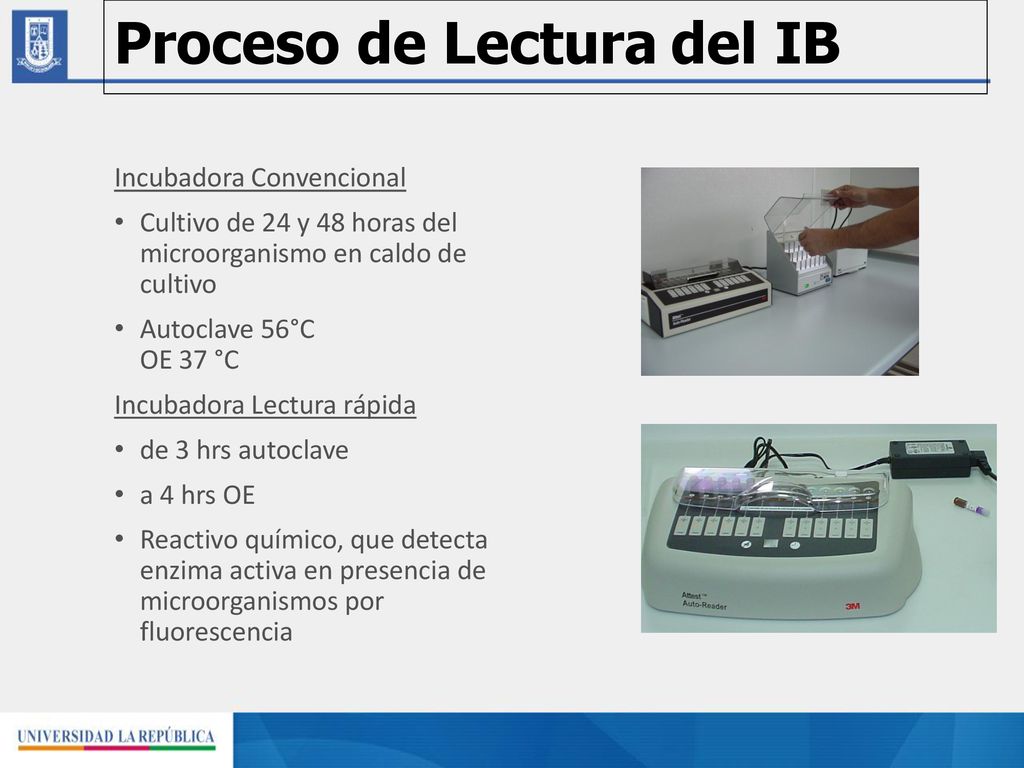 Proceso de Lectura del IB

Incubadora Convencional

• Cultivo de 24 y 48 horas del microorganismo en caldo de cultivo

• Autoclave 56°C
OE 37 °C

Incubadora Lectura rápida

• de 3 hrs autoclave

• a 4 hrs OE

• Reactivo químico, que detecta enzima activa en presencia de microorganismos por fluorescencia

Attest™ Auto-Reader

3M

UNIVERSIDAD LA REPÚBLICA